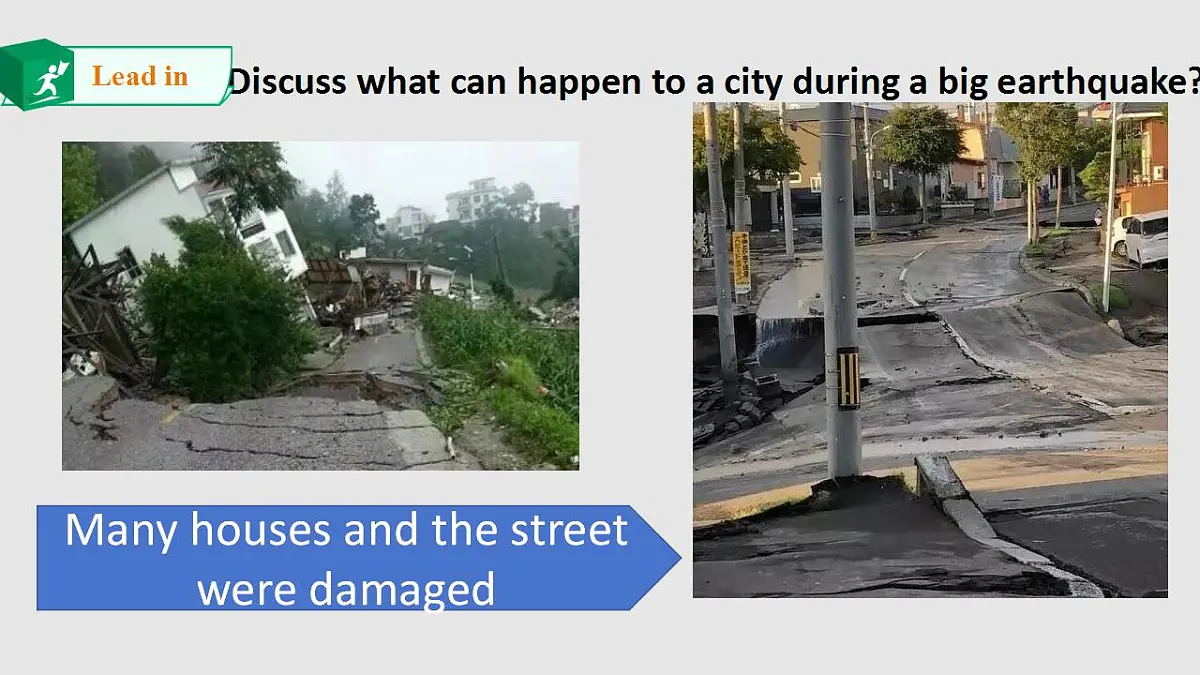 Lead in

Discuss what can happen to a city during a big earthquake?

Many houses and the street were damaged